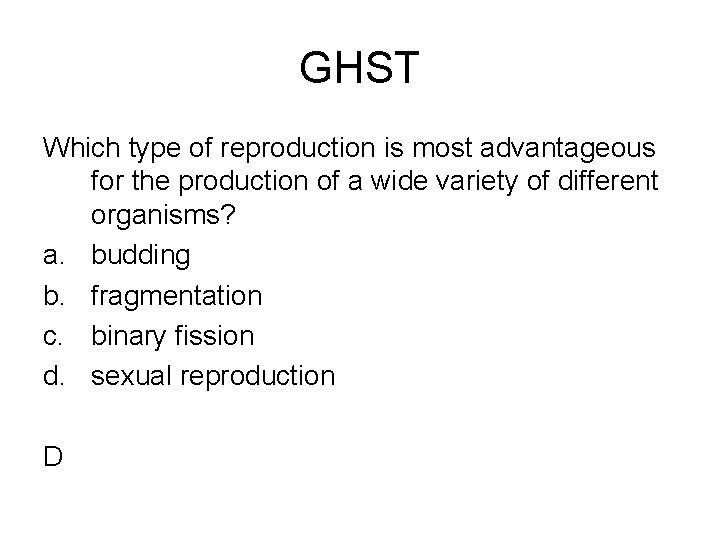 GHST

Which type of reproduction is most advantageous for the production of a wide variety of different organisms?

a. budding
b. fragmentation
c. binary fission
d. sexual reproduction

D